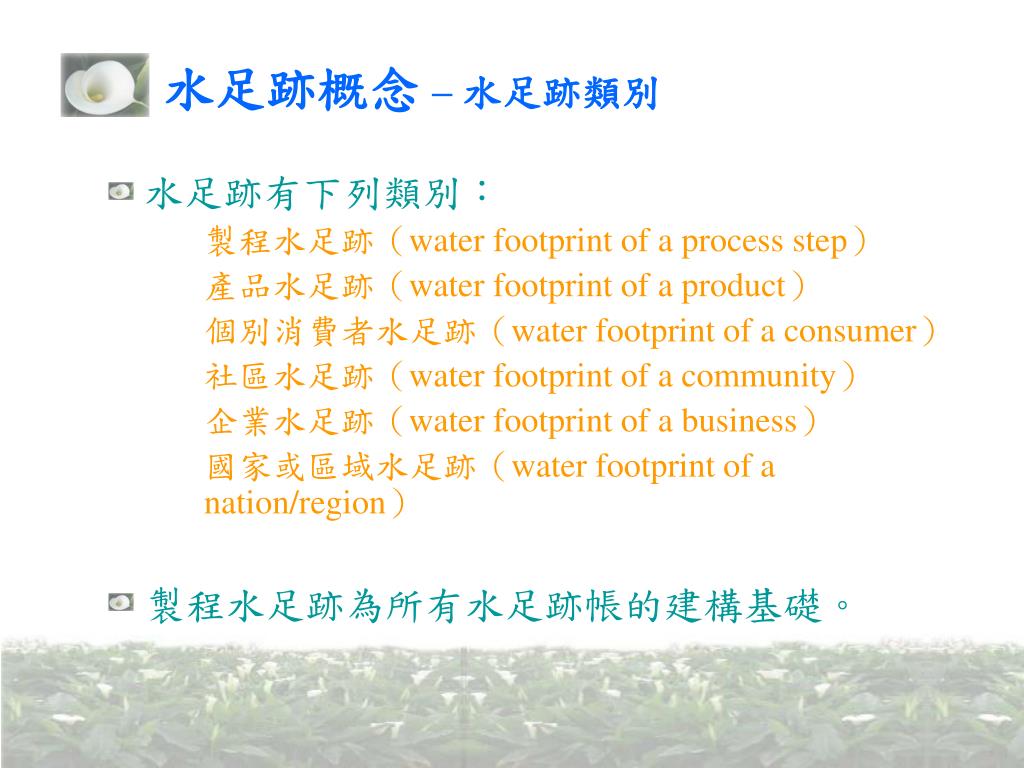 水足跡概念 – 水足跡類別

水足跡有下列類別：

製程水足跡（water footprint of a process step）
產品水足跡（water footprint of a product）
個別消費者水足跡（water footprint of a consumer）
社區水足跡（water footprint of a community）
企業水足跡（water footprint of a business）
國家或區域水足跡（water footprint of a nation/region）

製程水足跡為所有水足跡帳的建構基礎。